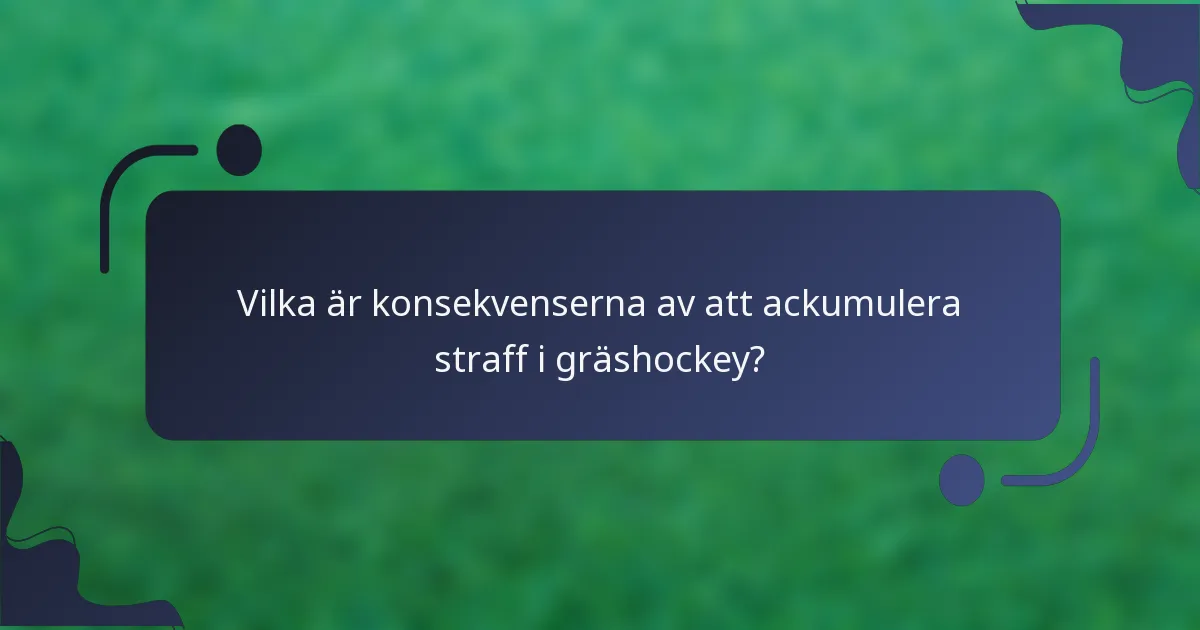 Vilka är konsekvenserna av att ackumulera straff i gräshockey?